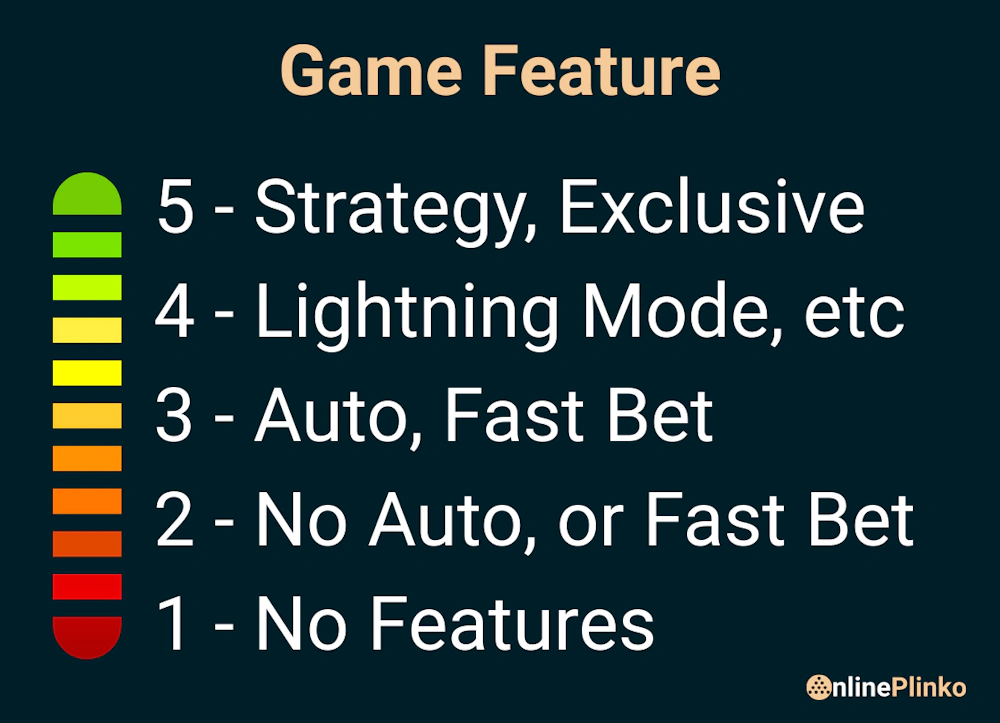 Game Feature

5 - Strategy, Exclusive
4 - Lightning Mode, etc
3 - Auto, Fast Bet
2 - No Auto, or Fast Bet
1 - No Features

OnlinePlinko